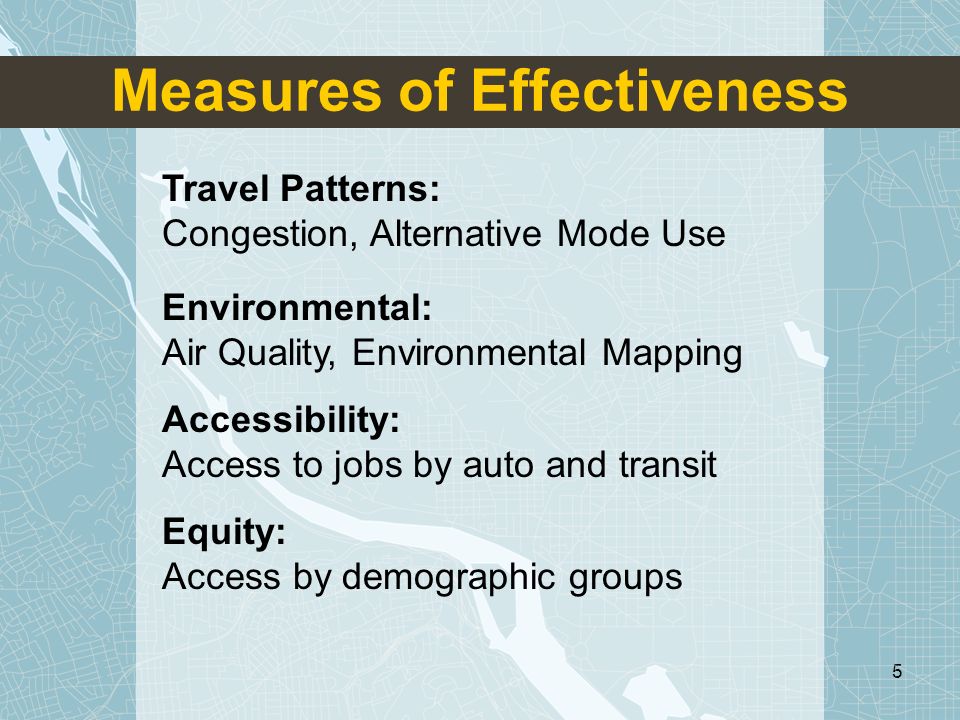 Measures of Effectiveness

Travel Patterns:
Congestion, Alternative Mode Use

Environmental:
Air Quality, Environmental Mapping

Accessibility:
Access to jobs by auto and transit

Equity:
Access by demographic groups

5